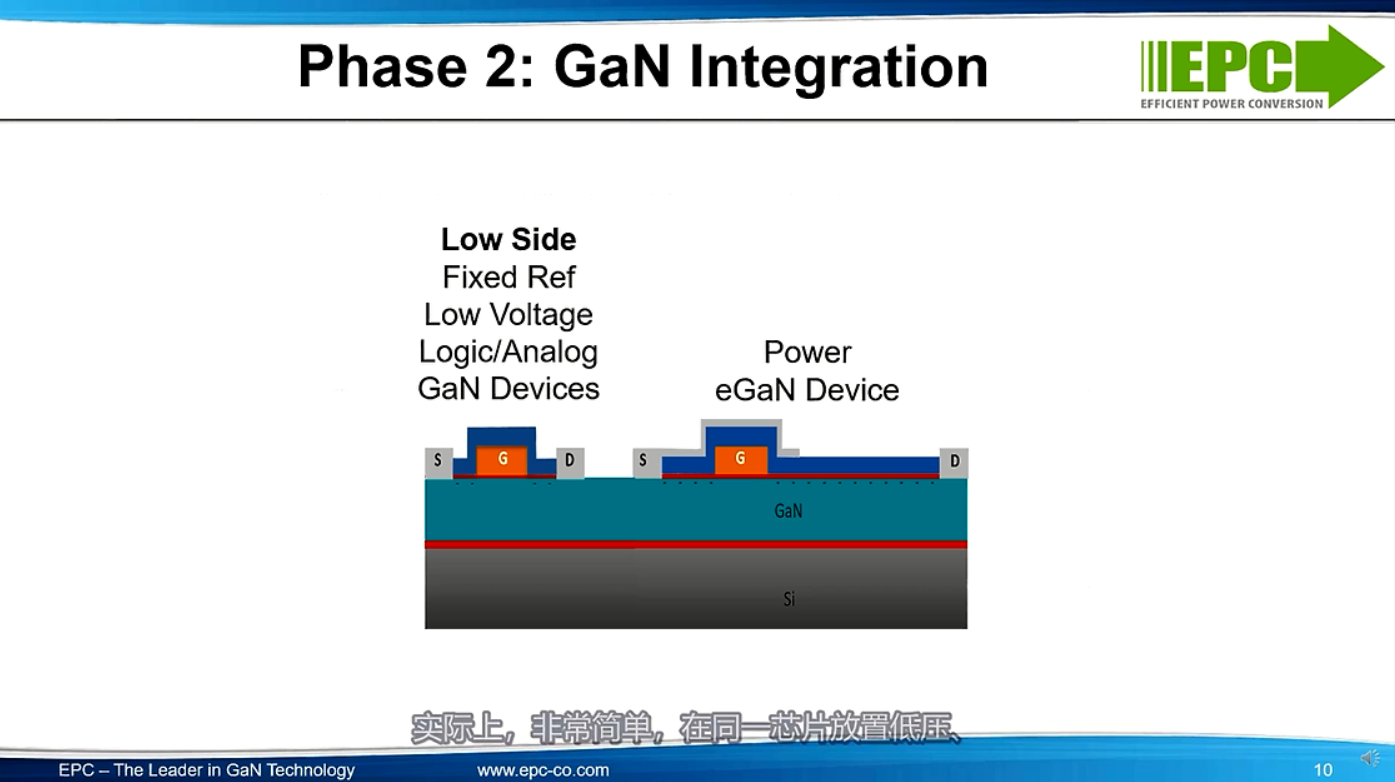 Phase 2: GaN Integration

EPC
EFFICIENT POWER CONVERSION

Low Side
Fixed Ref
Low Voltage
Logic/Analog
GaN Devices

Power
eGaN Device

S G D S G D

GaN

Si

实际上，非常简单，在同一芯片放置低压、

EPC – The Leader in GaN Technology www.epc-co.com 10